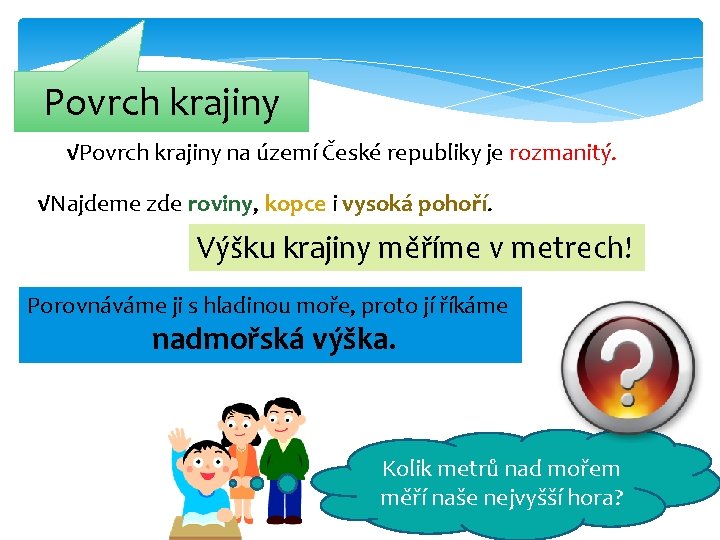 Povrch krajiny

√Povrch krajiny na území České republiky je rozmanitý.

√Najdeme zde roviny, kopce i vysoká pohoří.

Výšku krajiny měříme v metrech!

Porovnáváme ji s hladinou moře, proto jí říkáme nadmořská výška.

?

Kolik metrů nad mořem měří naše nejvyšší hora?